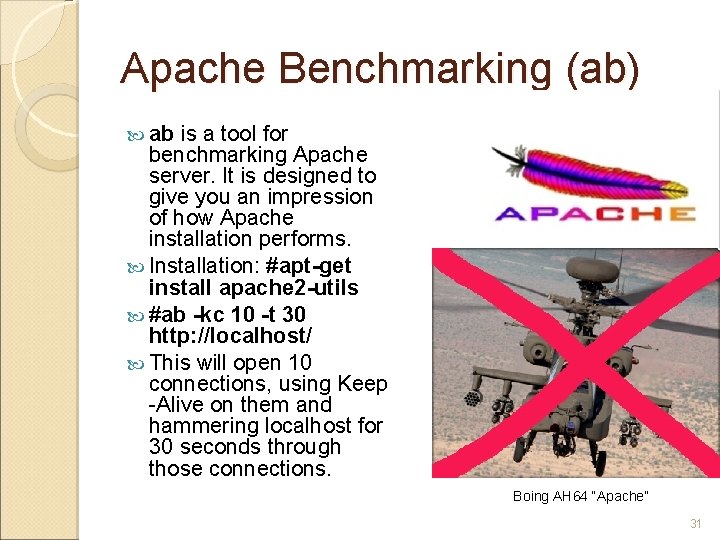 Apache Benchmarking (ab)

ab is a tool for benchmarking Apache server. It is designed to give you an impression of how Apache installation performs.

Installation: #apt-get install apache2-utils

#ab -kc 10 -t 30 http://localhost/

This will open 10 connections, using Keep -Alive on them and hammering localhost for 30 seconds through those connections.

APACHE

Boing AH64 "Apache"

31